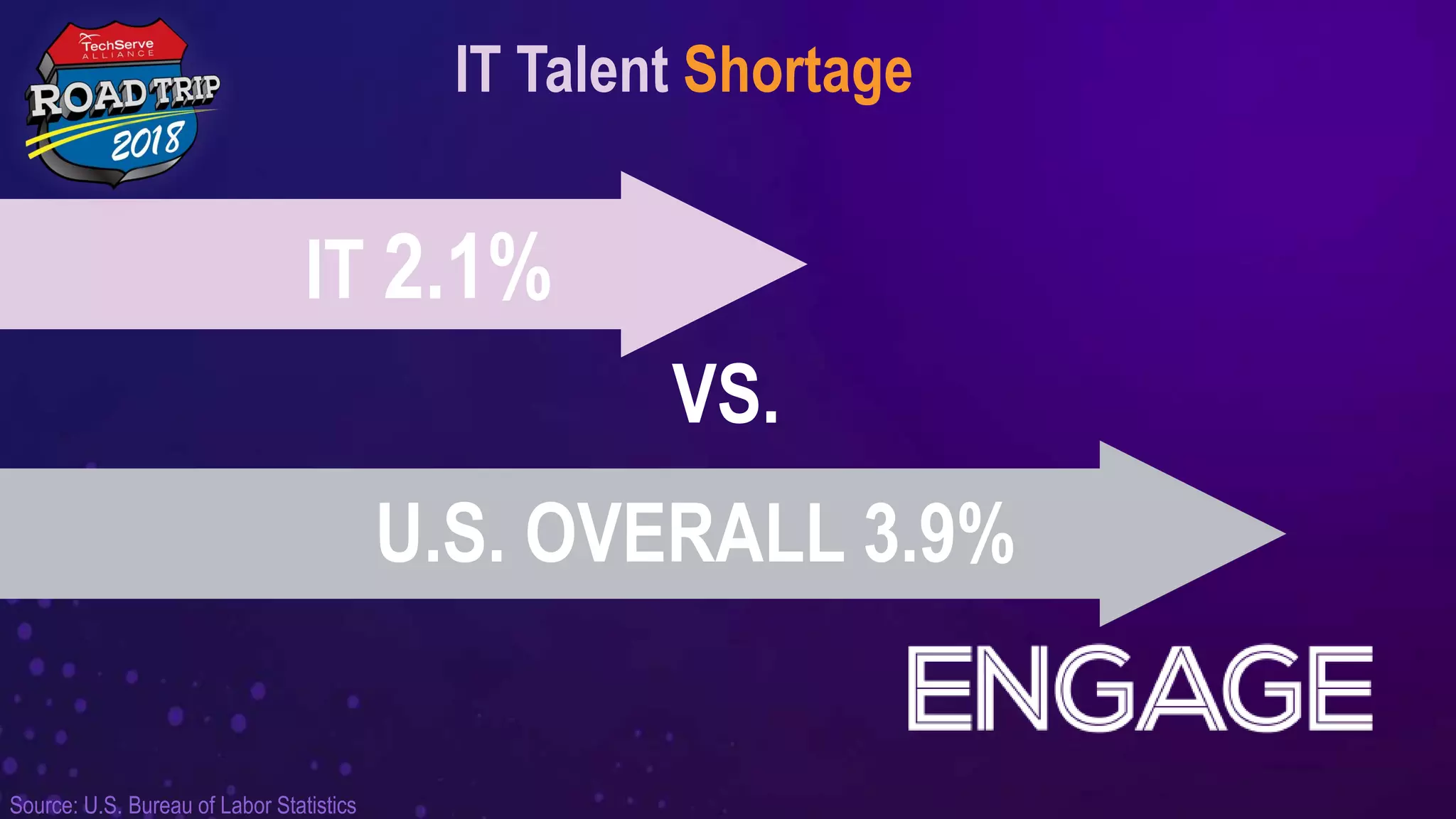 TechServe ALLIANCE
ROAD TRIP
2018

IT Talent Shortage

IT 2.1%

VS.

U.S. OVERALL 3.9%

ENGAGE

Source: U.S. Bureau of Labor Statistics